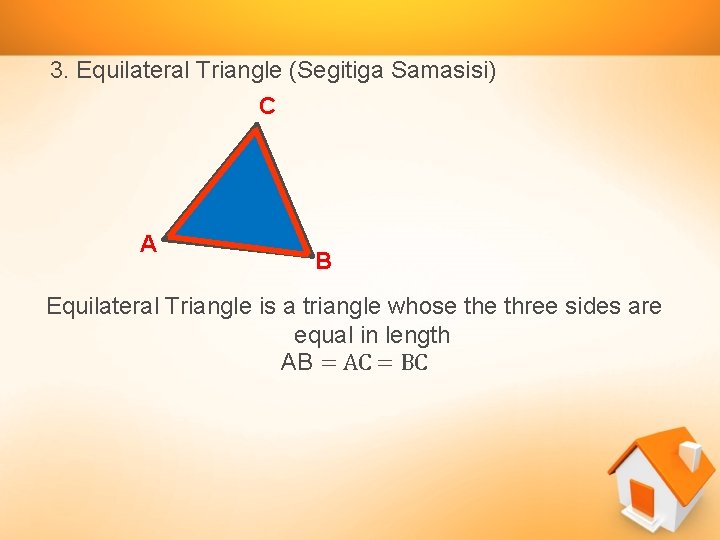 3. Equilateral Triangle (Segitiga Samasisi)

C

A

B

Equilateral Triangle is a triangle whose the three sides are equal in length

$AB = AC = BC$